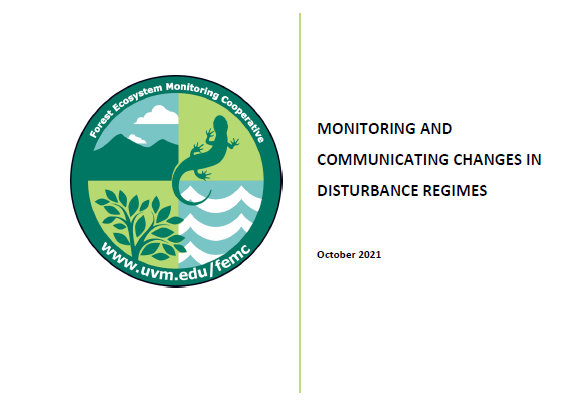 Forest Ecosystem Monitoring Cooperative

www.uvm.edu/femc

MONITORING AND COMMUNICATING CHANGES IN DISTURBANCE REGIMES

October 2021